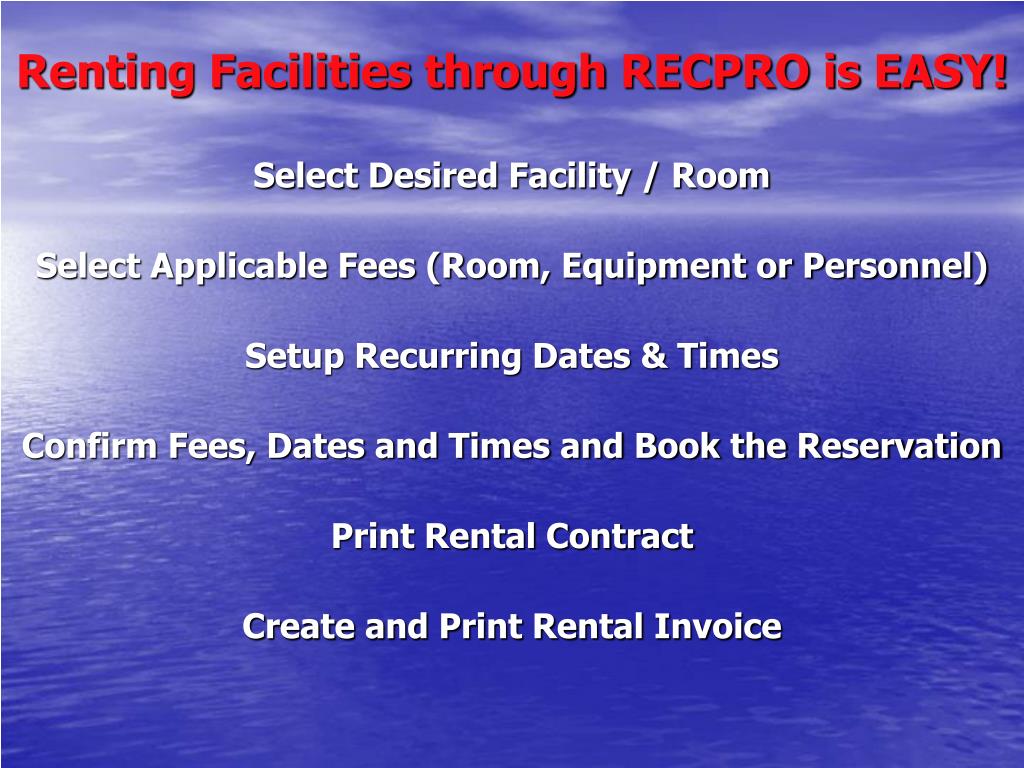 Renting Facilities through RECPRO is EASY!

Select Desired Facility / Room

Select Applicable Fees (Room, Equipment or Personnel)

Setup Recurring Dates & Times

Confirm Fees, Dates and Times and Book the Reservation

Print Rental Contract

Create and Print Rental Invoice